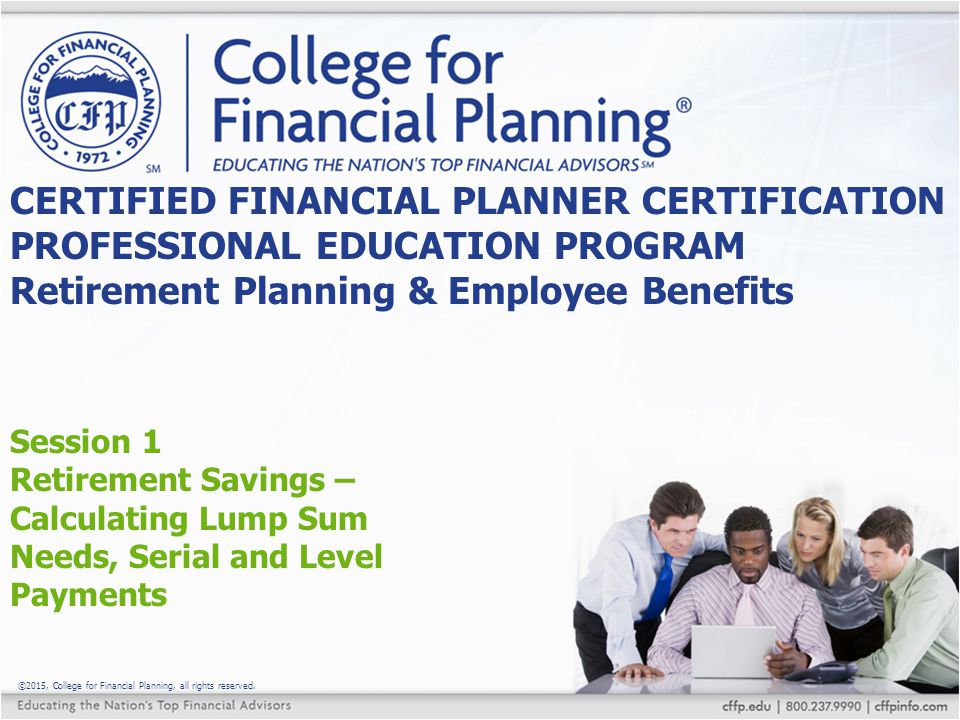 COLLEGE FOR FINANCIAL PLANNING
CFP
1972
SM

College for Financial Planning®
EDUCATING THE NATION'S TOP FINANCIAL ADVISORS℠

CERTIFIED FINANCIAL PLANNER CERTIFICATION PROFESSIONAL EDUCATION PROGRAM
Retirement Planning & Employee Benefits

Session 1
Retirement Savings – Calculating Lump Sum Needs, Serial and Level Payments

©2015, College for Financial Planning, all rights reserved.

Educating the Nation's Top Financial Advisors

cffp.edu | 800.237.9990 | cffpinfo.com